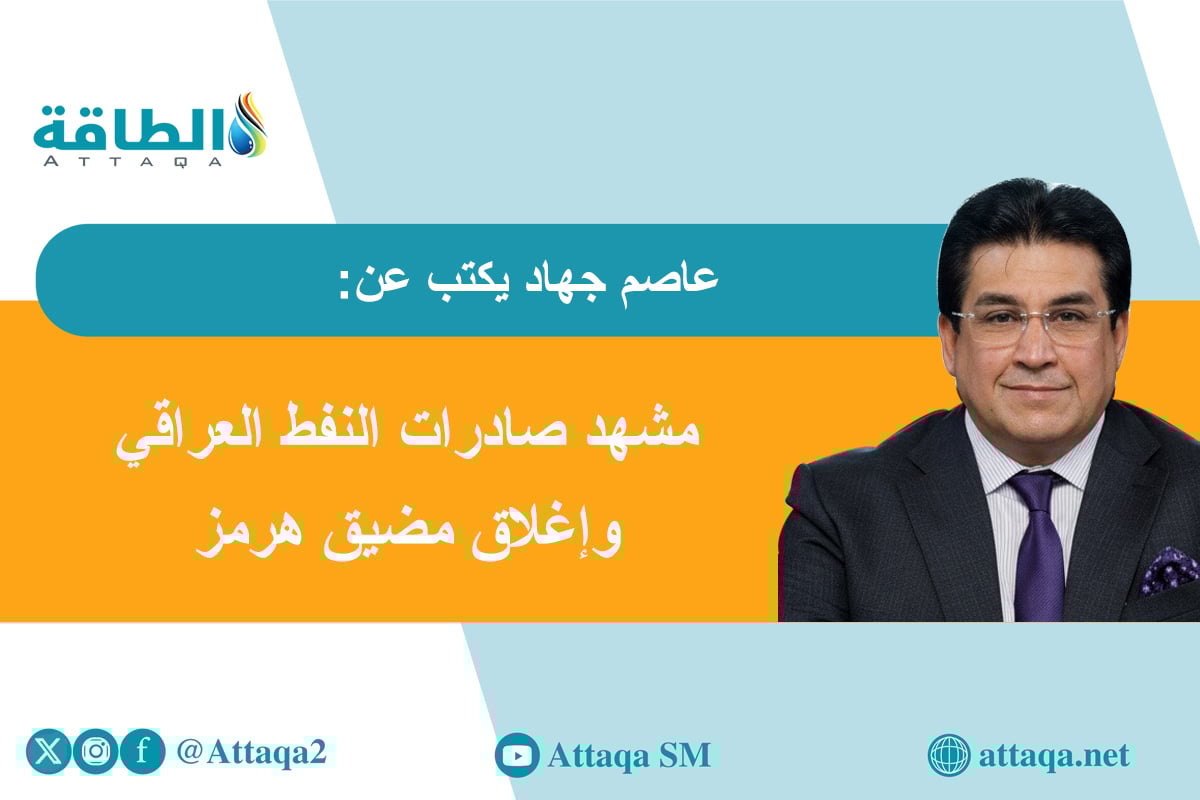 الطاقة
ATTAQA

عاصم جهاد يكتب عن:

مشهد صادرات النفط العراقي
وإغلاق مضيق هرمز

@Attaqa2

Attaqa SM

attaqa.net